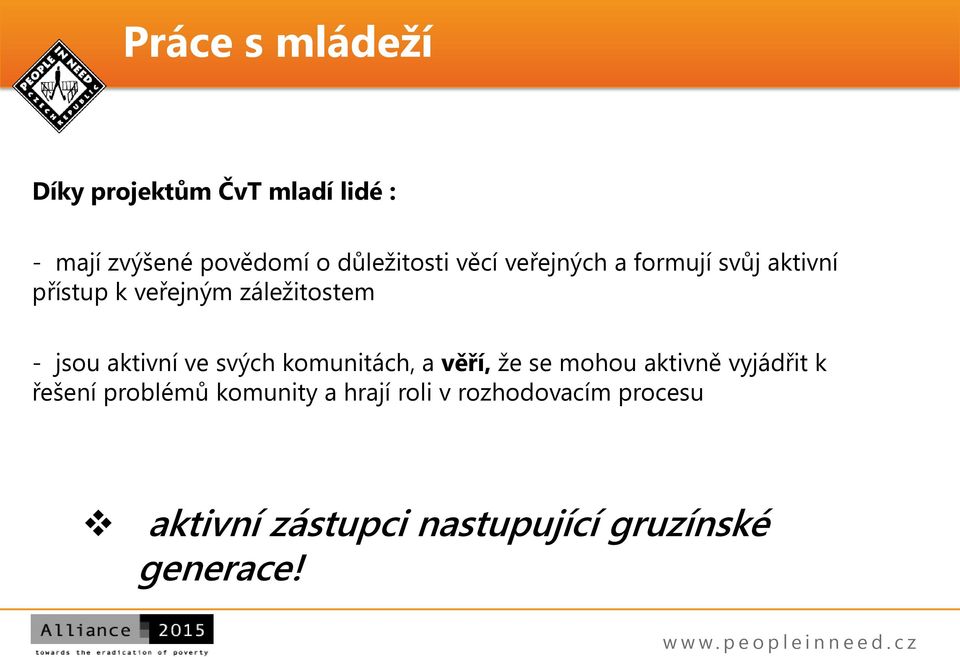 PEOPLE IN NEED CZECH REPUBLIC

Práce s mládeží

Díky projektům ČvT mladí lidé :

- mají zvýšené povědomí o důležitosti věcí veřejných a formují svůj aktivní přístup k veřejným záležitostem

- jsou aktivní ve svých komunitách, a věří, že se mohou aktivně vyjádřit k řešení problémů komunity a hrají roli v rozhodovacím procesu

❖ aktivní zástupci nastupující gruzínské generace!

Alliance 2015
towards the eradication of poverty

www.peopleinneed.cz